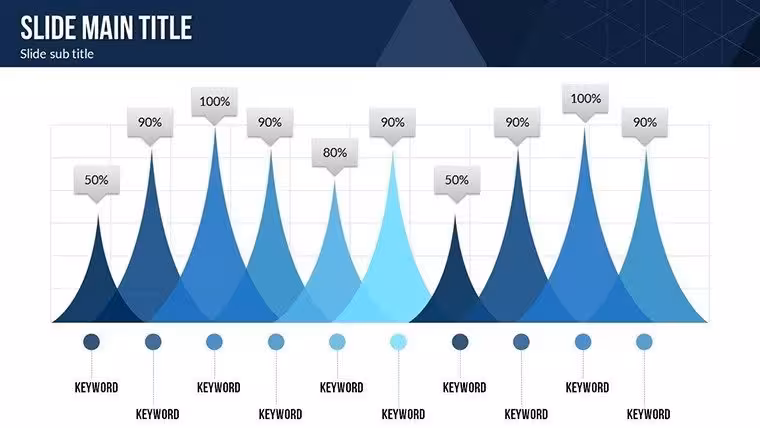 SLIDE MAIN TITLE
Slide sub title

50%
90%
100%
90%
80%
90%
50%
90%
100%
90%

KEYWORD
KEYWORD
KEYWORD
KEYWORD
KEYWORD
KEYWORD
KEYWORD
KEYWORD
KEYWORD
KEYWORD